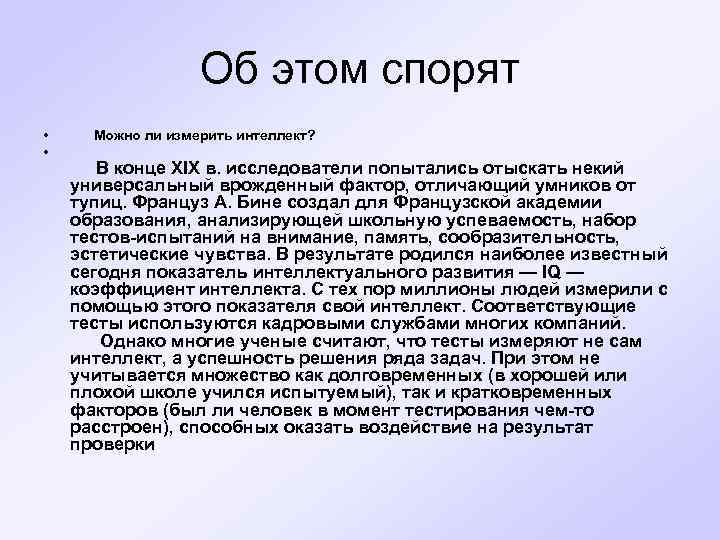 Об этом спорят

• Можно ли измерить интеллект?

• В конце XIX в. исследователи попытались отыскать некий универсальный врожденный фактор, отличающий умников от тупиц. Француз А. Бине создал для Французской академии образования, анализирующей школьную успеваемость, набор тестов-испытаний на внимание, память, сообразительность, эстетические чувства. В результате родился наиболее известный сегодня показатель интеллектуального развития — IQ — коэффициент интеллекта. С тех пор миллионы людей измерили с помощью этого показателя свой интеллект. Соответствующие тесты используются кадровыми службами многих компаний.

Однако многие ученые считают, что тесты измеряют не сам интеллект, а успешность решения ряда задач. При этом не учитывается множество как долговременных (в хорошей или плохой школе учился испытуемый), так и кратковременных факторов (был ли человек в момент тестирования чем-то расстроен), способных оказать воздействие на результат проверки